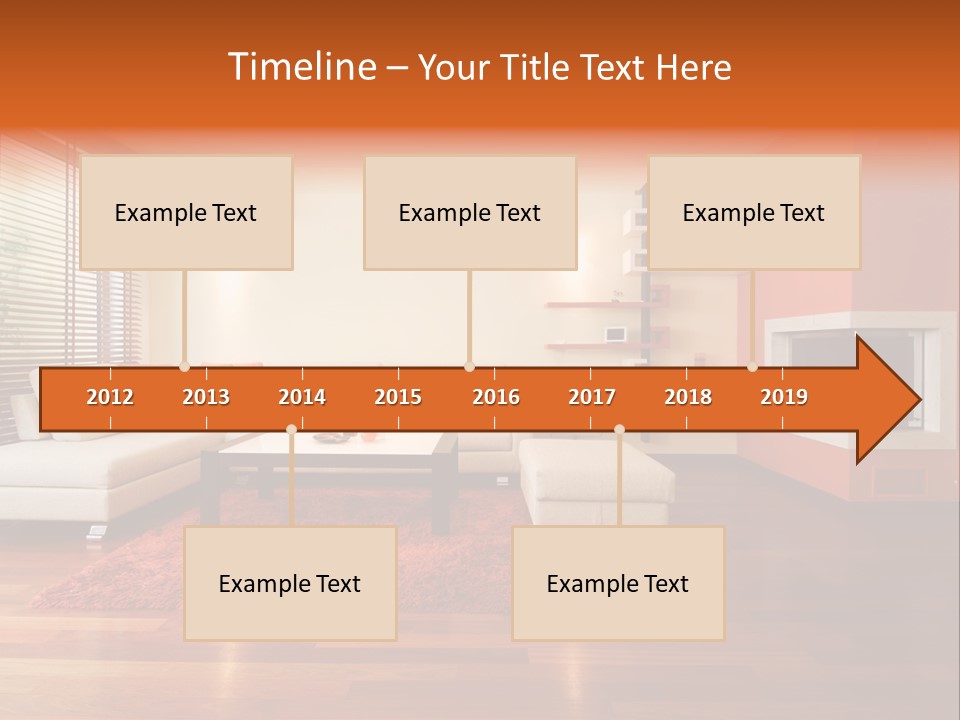 Timeline – Your Title Text Here

Example Text

Example Text

Example Text

2012 2013 2014 2015 2016 2017 2018 2019

Example Text

Example Text